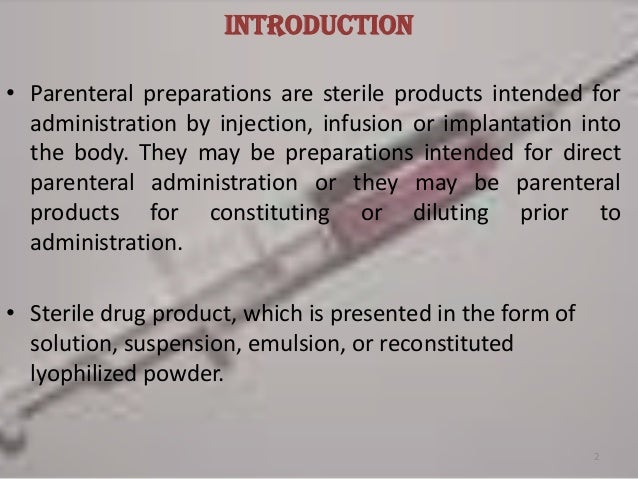 INTRODUCTION

• Parenteral preparations are sterile products intended for administration by injection, infusion or implantation into the body. They may be preparations intended for direct parenteral administration or they may be parenteral products for constituting or diluting prior to administration.

• Sterile drug product, which is presented in the form of solution, suspension, emulsion, or reconstituted lyophilized powder.

2